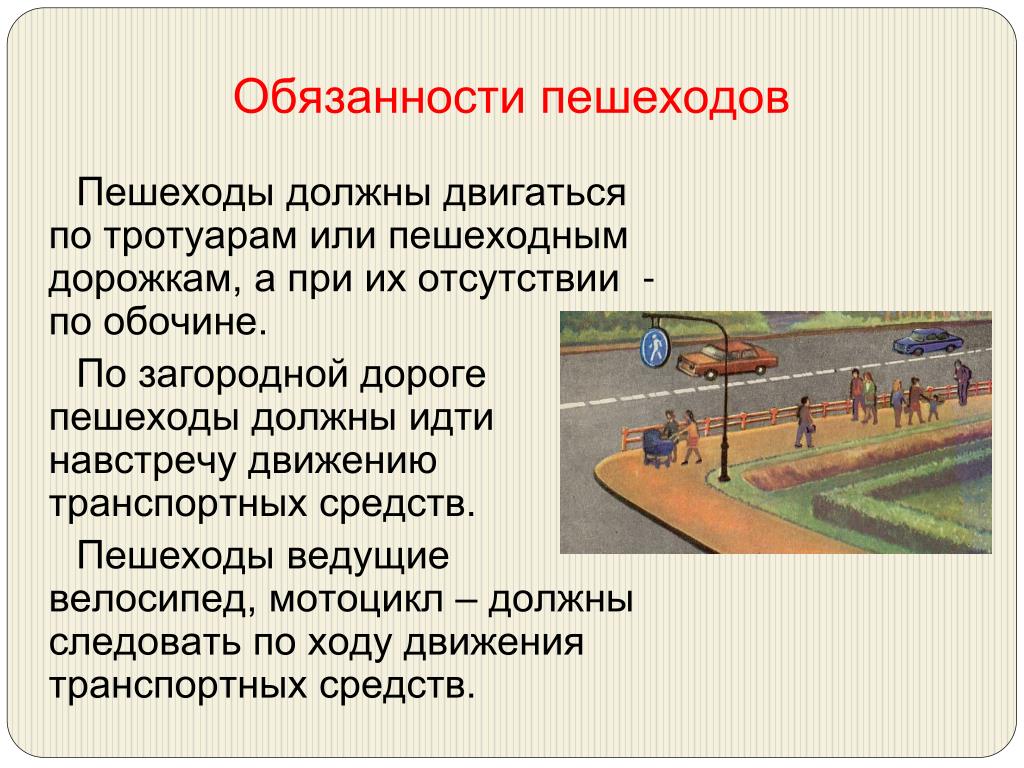 Обязанности пешеходов

Пешеходы должны двигаться по тротуарам или пешеходным дорожкам, а при их отсутствии - по обочине.

По загородной дороге пешеходы должны идти навстречу движению транспортных средств.

Пешеходы ведущие велосипед, мотоцикл – должны следовать по ходу движения транспортных средств.